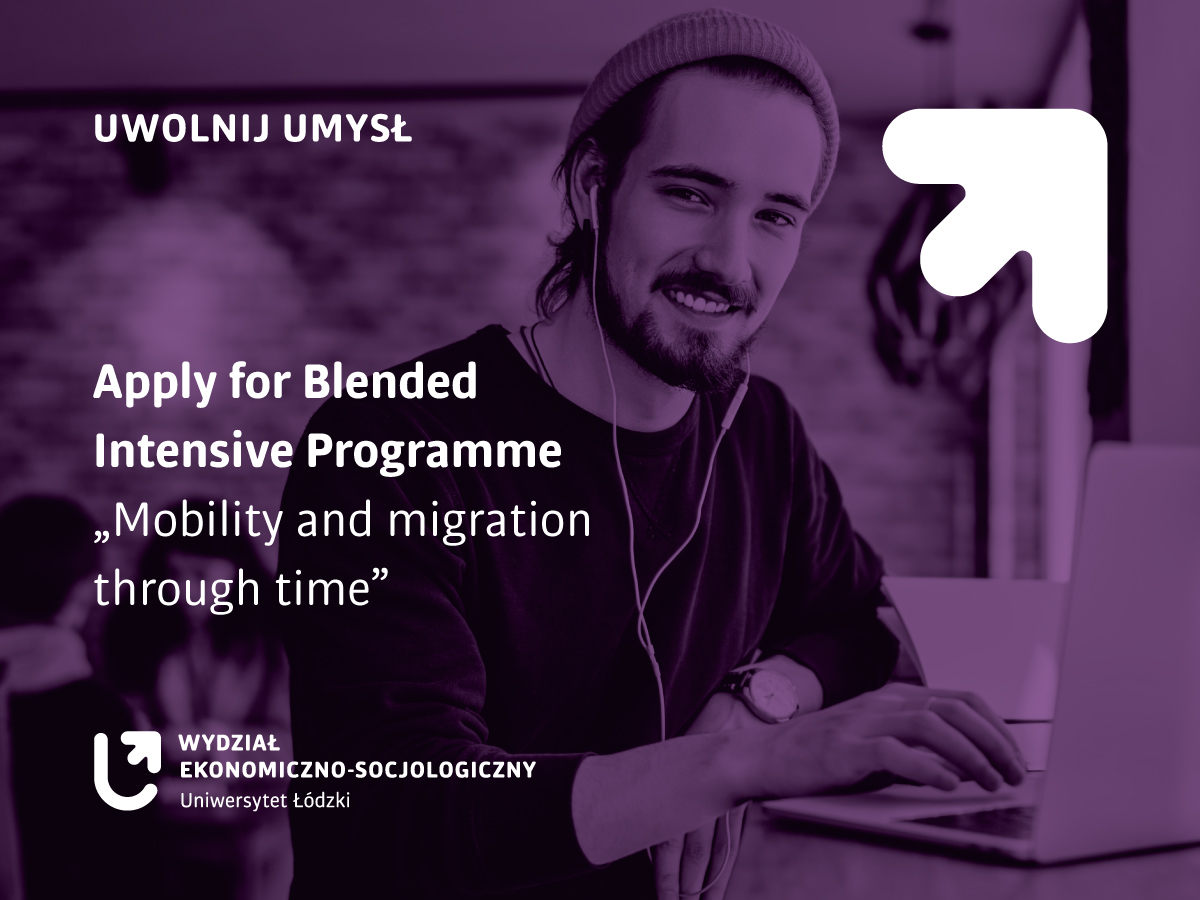 UWOLNIJ UMYSŁ

Apply for Blended Intensive Programme „Mobility and migration through time”

WYDZIAŁ EKONOMICZNO-SOCJOLOGICZNY
Uniwersytet Łódzki